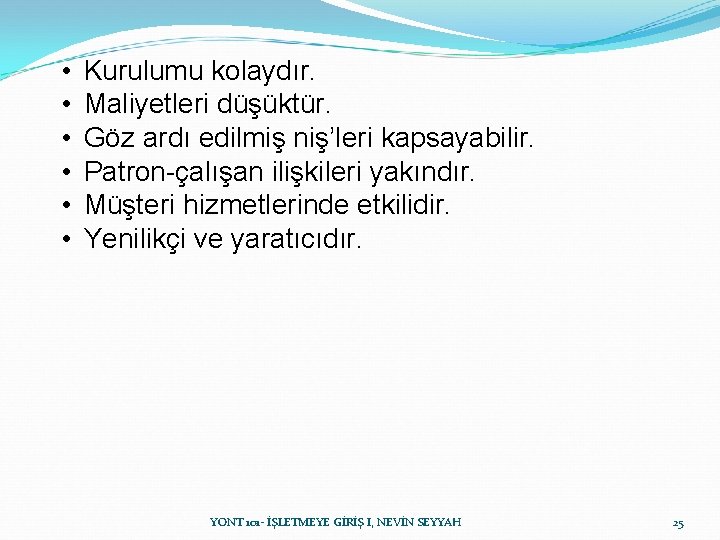 • Kurulumu kolaydır.
• Maliyetleri düşüktür.
• Göz ardı edilmiş niş'leri kapsayabilir.
• Patron-çalışan ilişkileri yakındır.
• Müşteri hizmetlerinde etkilidir.
• Yenilikçi ve yaratıcıdır.

YONT 101- İŞLETMEYE GİRİŞ I, NEVİN SEYYAH

25